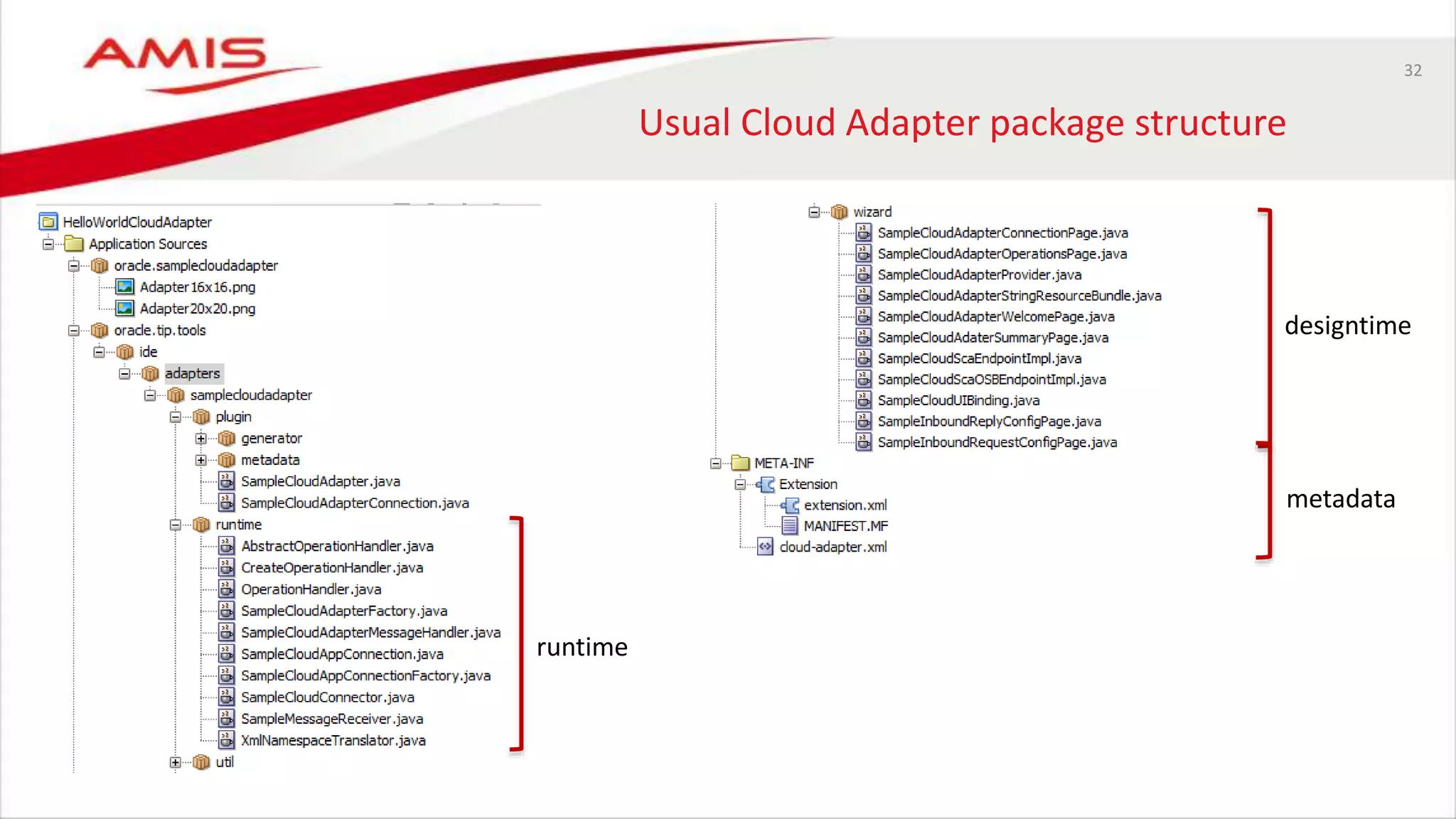 AMIS

32

Usual Cloud Adapter package structure

HelloWorldCloudAdapter
Application Sources
oracle.samplecloudadapter
Adapter16x16.png
Adapter20x20.png
oracle.tip.tools
ide
adapters
samplecloudadapter
plugin
generator
metadata
SampleCloudAdapter.java
SampleCloudAdapterConnection.java
runtime
AbstractOperationHandler.java
CreateOperationHandler.java
OperationHandler.java
SampleCloudAdapterFactory.java
SampleCloudAdapterMessageHandler.java
SampleCloudAppConnection.java
SampleCloudAppConnectionFactory.java
SampleCloudConnector.java
SampleMessageReceiver.java
XmlNamespaceTranslator.java
util

runtime

wizard
SampleCloudAdapterConnectionPage.java
SampleCloudAdapterOperationsPage.java
SampleCloudAdapterProvider.java
SampleCloudAdapterStringResourceBundle.java
SampleCloudAdapterWelcomePage.java
SampleCloudAdaterSummaryPage.java
SampleCloudScaEndpointImpl.java
SampleCloudScaOSBEndpointImpl.java
SampleCloudUIBinding.java
SampleInboundReplyConfigPage.java
SampleInboundRequestConfigPage.java
META-INF
Extension
extension.xml
MANIFEST.MF
cloud-adapter.xml

designtime

metadata